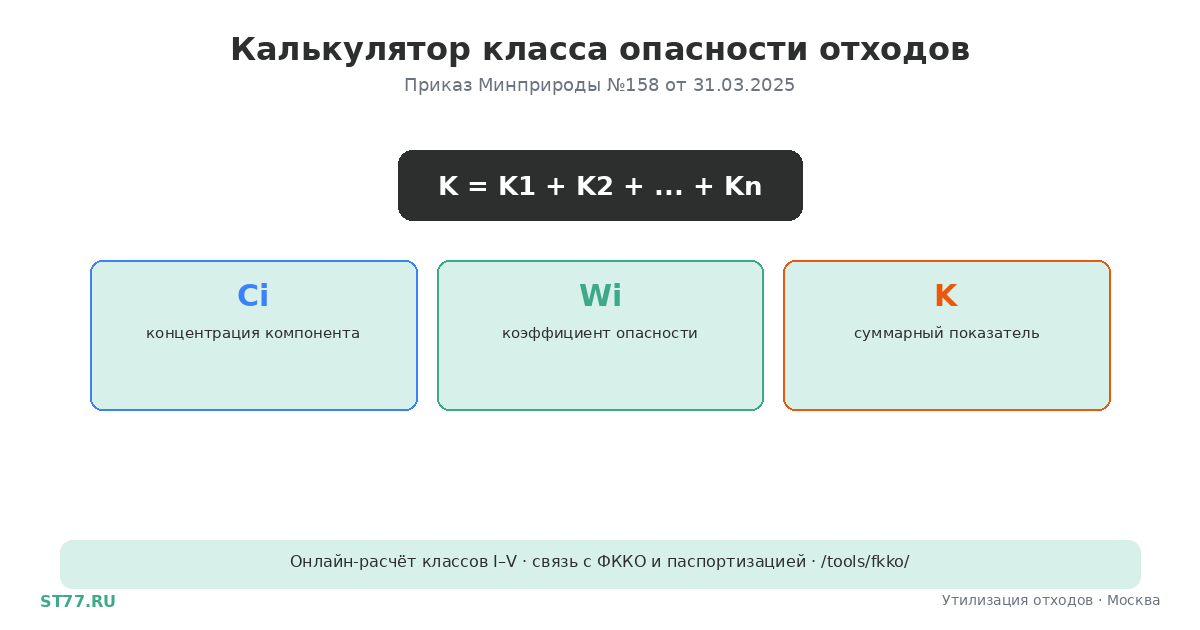 Калькулятор класса опасности отходов

Приказ Минприроды №158 от 31.03.2025

K = K1 + K2 + ... + Kn

Ci

концентрация компонента

Wi

коэффициент опасности

K

суммарный показатель

Онлайн-расчёт классов I–V · связь с ФККО и паспортизацией · /tools/fkko/

ST77.RU

Утилизация отходов · Москва